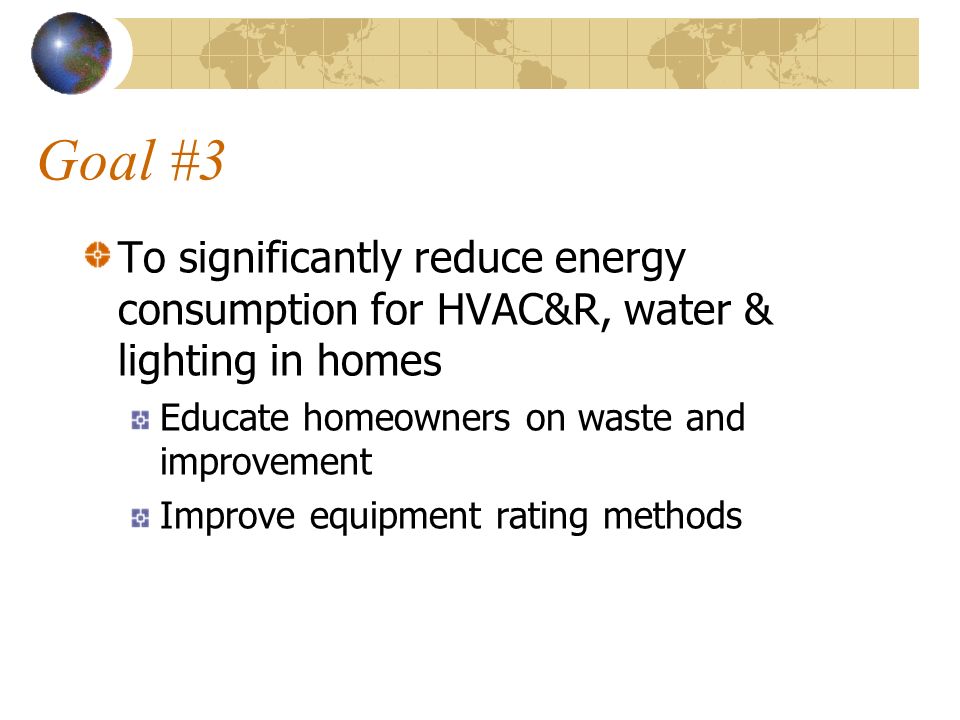 Goal #3

To significantly reduce energy consumption for HVAC&R, water & lighting in homes

Educate homeowners on waste and improvement

Improve equipment rating methods